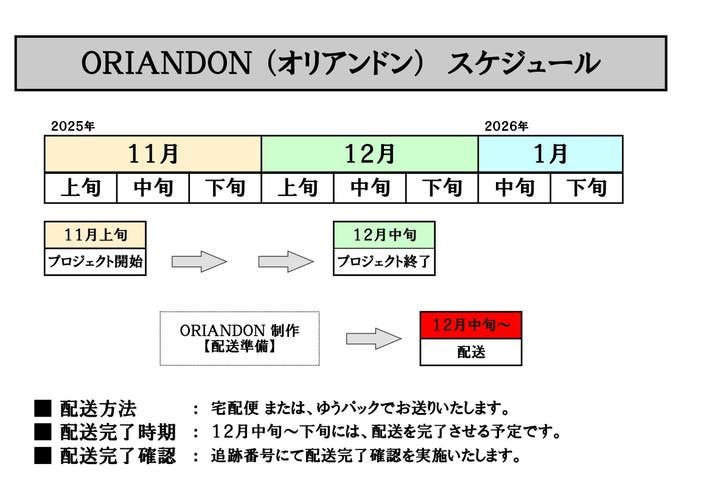 ORIANDON（オリアンドン） スケジュール

2025年 2026年

| 11月 | | | 12月 | | | 1月 | |
|---|---|---|---|---|---|---|---|
| 上旬 | 中旬 | 下旬 | 上旬 | 中旬 | 下旬 | 中旬 | 下旬 |

11月上旬
プロジェクト開始

12月中旬
プロジェクト終了

ORIANDON 制作
【配送準備】

12月中旬～
配送

■ 配送方法 ： 宅配便 または、ゆうパックでお送りいたします。
■ 配送完了時期 ： 12月中旬～下旬には、配送を完了させる予定です。
■ 配送完了確認 ： 追跡番号にて配送完了確認を実施いたします。